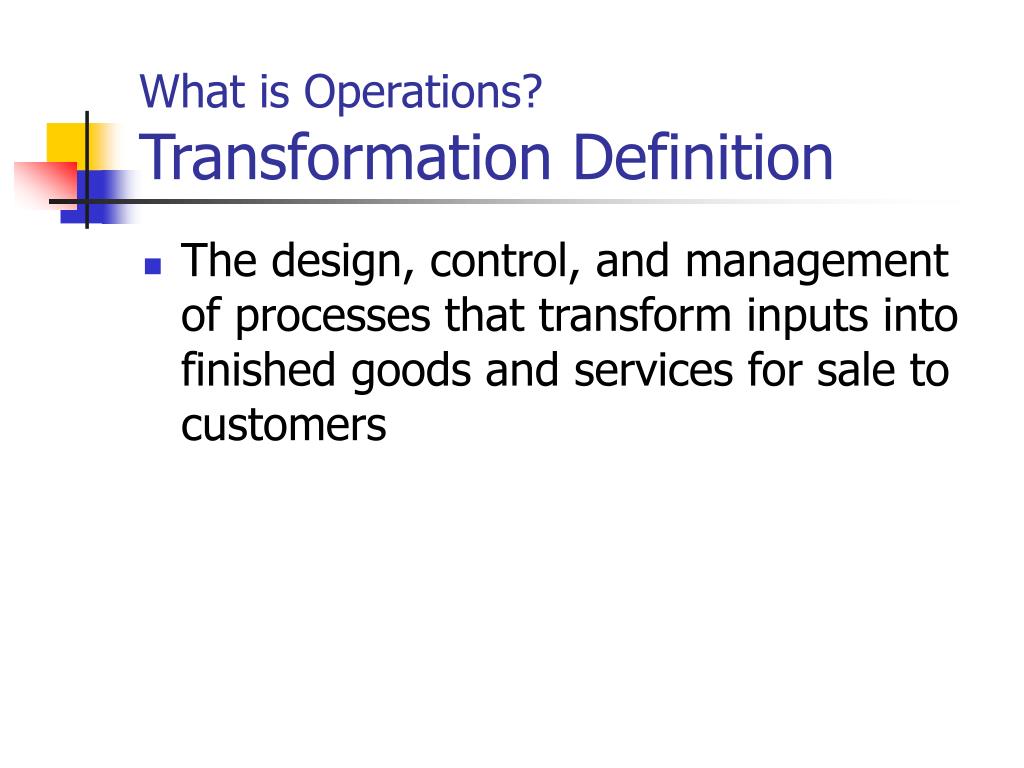 What is Operations?
Transformation Definition

- The design, control, and management of processes that transform inputs into finished goods and services for sale to customers